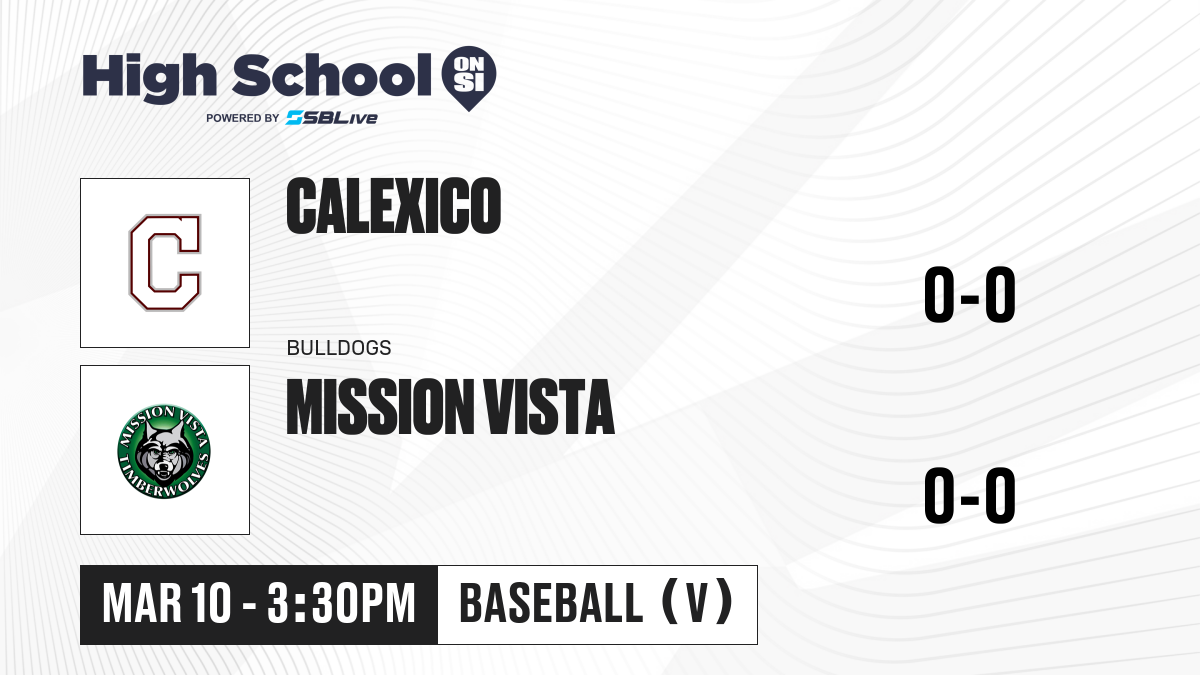 High School ON SI
POWERED BY SBLive

C

CALEXICO

0-0

BULLDOGS

MISSION VISTA TIMBERWOLVES

MISSION VISTA

0-0

MAR 10 - 3:30PM

BASEBALL (V)